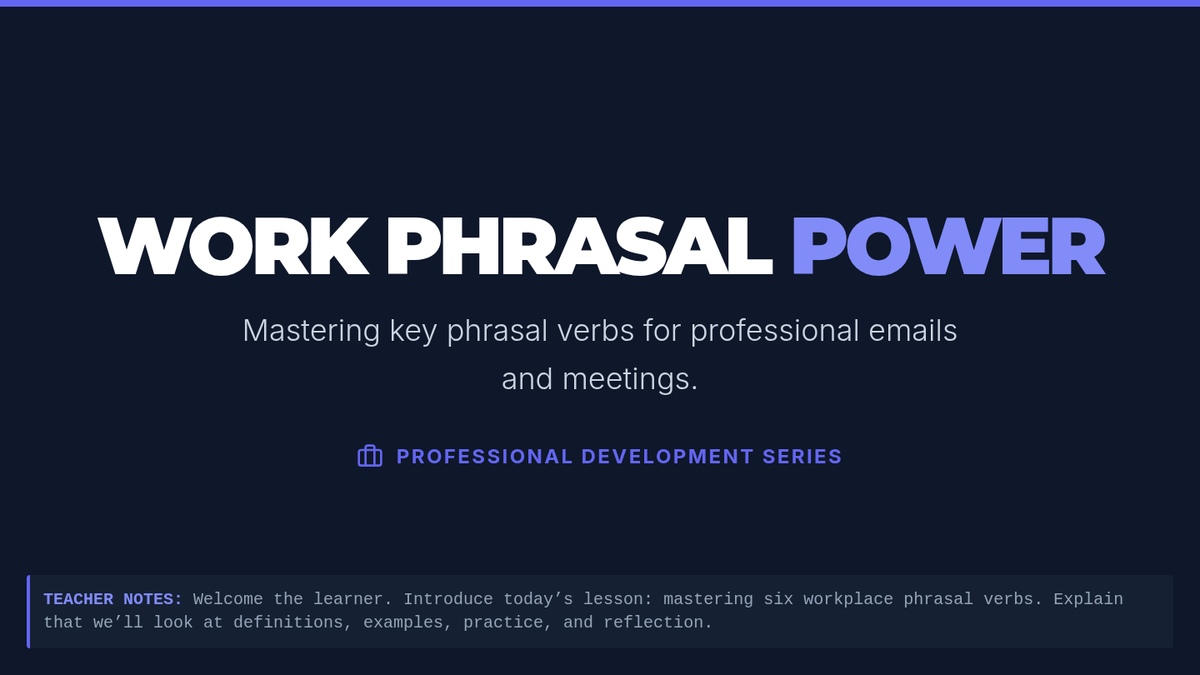 WORK PHRASAL POWER

Mastering key phrasal verbs for professional emails and meetings.

PROFESSIONAL DEVELOPMENT SERIES

TEACHER NOTES: Welcome the learner. Introduce today’s lesson: mastering six workplace phrasal verbs. Explain that we’ll look at definitions, examples, practice, and reflection.